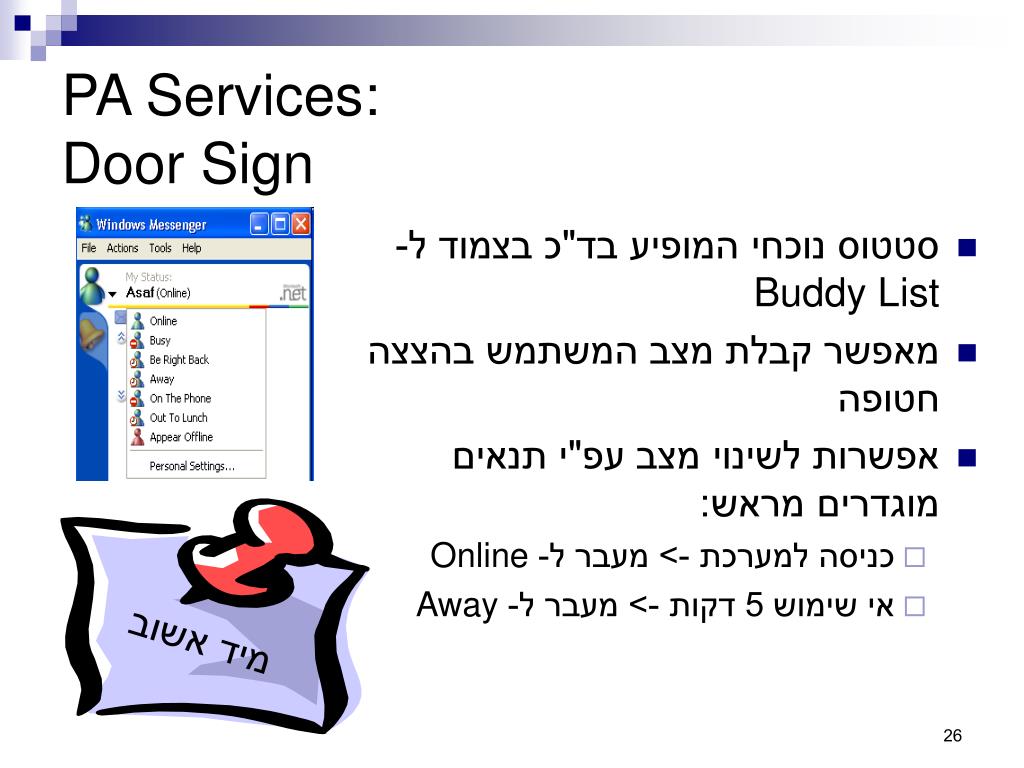 PA Services:
Door Sign

Windows Messenger
File Actions Tools Help
My Status:
Asaf (Online)
.net
Online
Busy
Be Right Back
Away
On The Phone
Out To Lunch
Appear Offline
Personal Settings...

מיד אשוב

סטטוס נוכחי המופיע בד"כ בצמוד ל- Buddy List

מאפשר קבלת מצב המשתמש בהצצה חטופה

אפשרות לשינוי מצב עפ"י תנאים מוגדרים מראש:

כניסה למערכת -> מעבר ל- Online

אי שימוש 5 דקות -> מעבר ל- Away

26